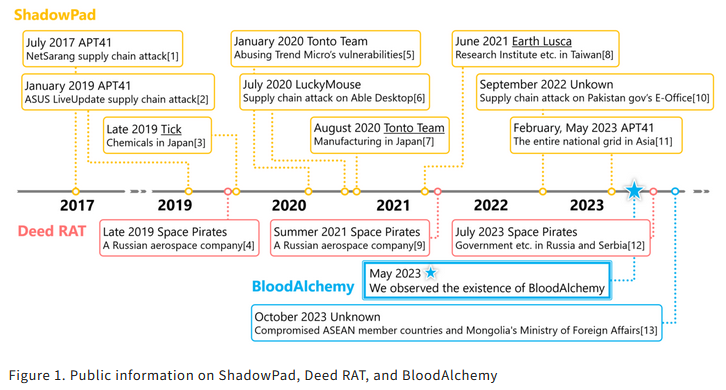 ShadowPad

July 2017 APT41
NetSarang supply chain attack[1]

January 2019 APT41
ASUS LiveUpdate supply chain attack[2]

Late 2019 Tick
Chemicals in Japan[3]

January 2020 Tonto Team
Abusing Trend Micro's vulnerabilities[5]

July 2020 LuckyMouse
Supply chain attack on Able Desktop[6]

August 2020 Tonto Team
Manufacturing in Japan[7]

June 2021 Earth Lusca
Research Institute etc. in Taiwan[8]

September 2022 Unkown
Supply chain attack on Pakistan gov's E-Office[10]

February, May 2023 APT41
The entire national grid in Asia[11]

2017 2019 2020 2021 2022 2023

Deed RAT

Late 2019 Space Pirates
A Russian aerospace company[4]

Summer 2021 Space Pirates
A Russian aerospace company[9]

July 2023 Space Pirates
Government etc. in Russia and Serbia[12]

BloodAlchemy

May 2023
We observed the existence of BloodAlchemy

October 2023 Unknown
Compromised ASEAN member countries and Mongolia's Ministry of Foreign Affairs[13]

Figure 1. Public information on ShadowPad, Deed RAT, and BloodAlchemy